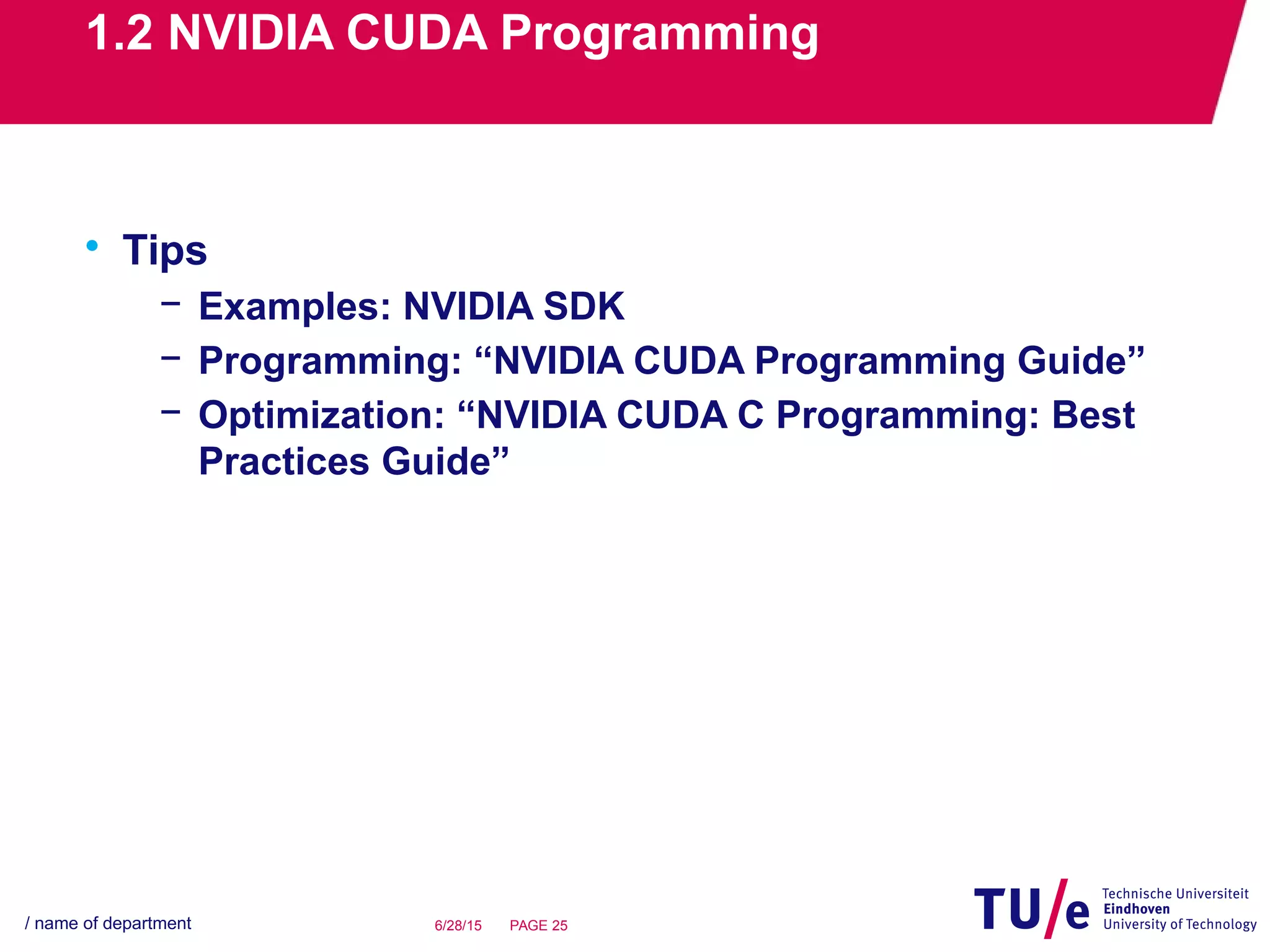 1.2 NVIDIA CUDA Programming

• Tips
– Examples: NVIDIA SDK
– Programming: “NVIDIA CUDA Programming Guide”
– Optimization: “NVIDIA CUDA C Programming: Best Practices Guide”

/ name of department

6/28/15 PAGE 25

TU/e Technische Universiteit Eindhoven University of Technology